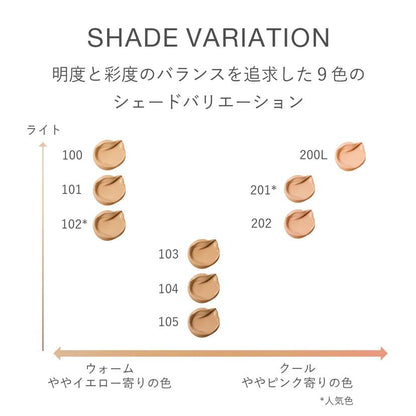 SHADE VARIATION

明度と彩度のバランスを追求した９色のシェードバリエーション

ライト

100

101

102*

103

104

105

200L

201*

202

ウォーム
ややイエロー寄りの色

クール
ややピンク寄りの色

*人気色